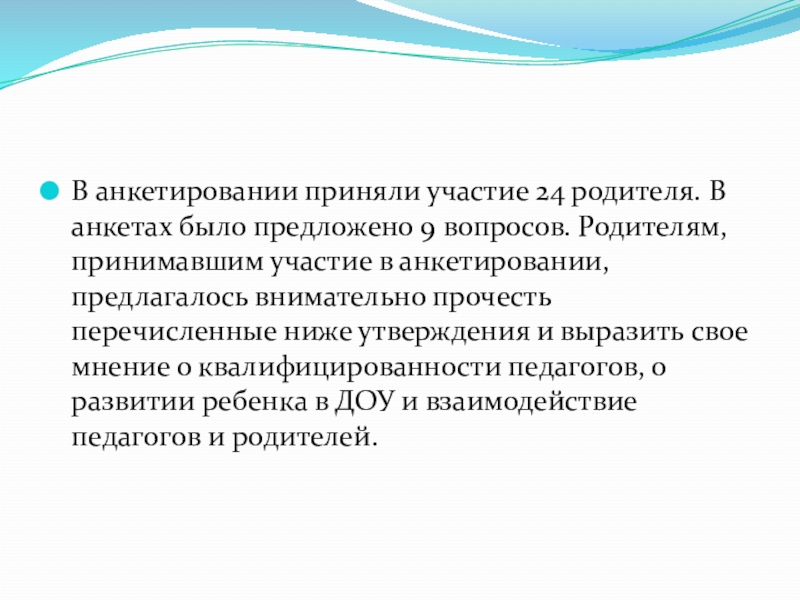 В анкетировании приняли участие 24 родителя. В анкетах было предложено 9 вопросов. Родителям, принимавшим участие в анкетировании, предлагалось внимательно прочесть перечисленные ниже утверждения и выразить свое мнение о квалифицированности педагогов, о развитии ребенка в ДОУ и взаимодействие педагогов и родителей.